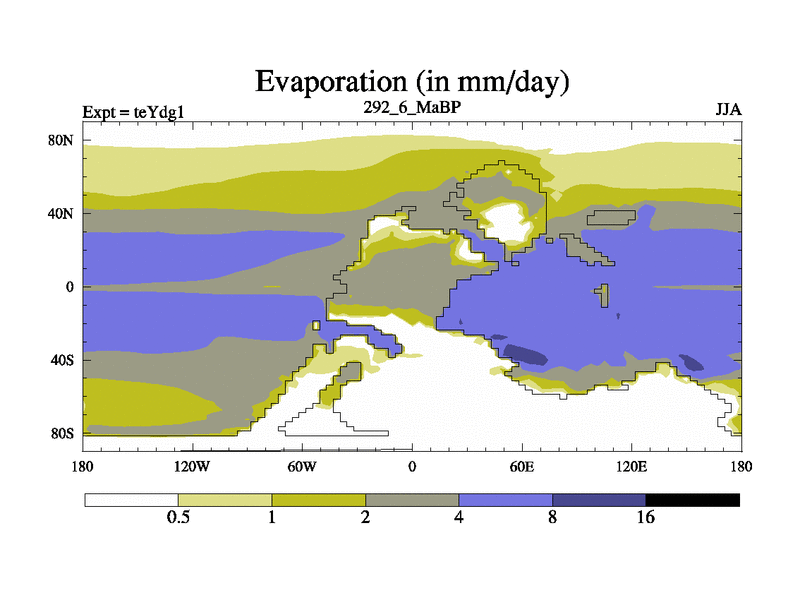 Evaporation (in mm/day)

Expt = teYdg1

292_6_MaBP

JJA

80N
40N
0
40S
80S

180
120W
60W
0
60E
120E
180

0.5
1
2
4
8
16